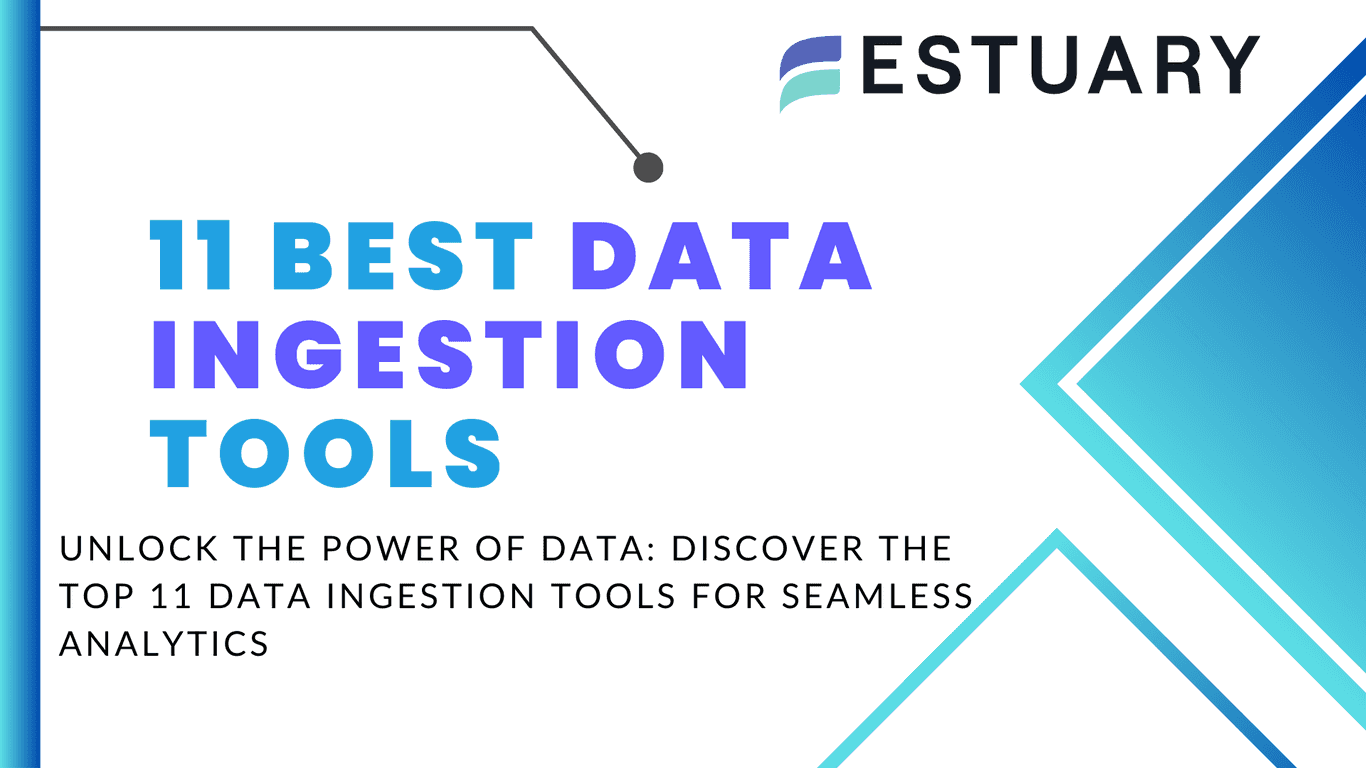 ESTUARY

11 BEST DATA INGESTION TOOLS

UNLOCK THE POWER OF DATA: DISCOVER THE TOP 11 DATA INGESTION TOOLS FOR SEAMLESS ANALYTICS